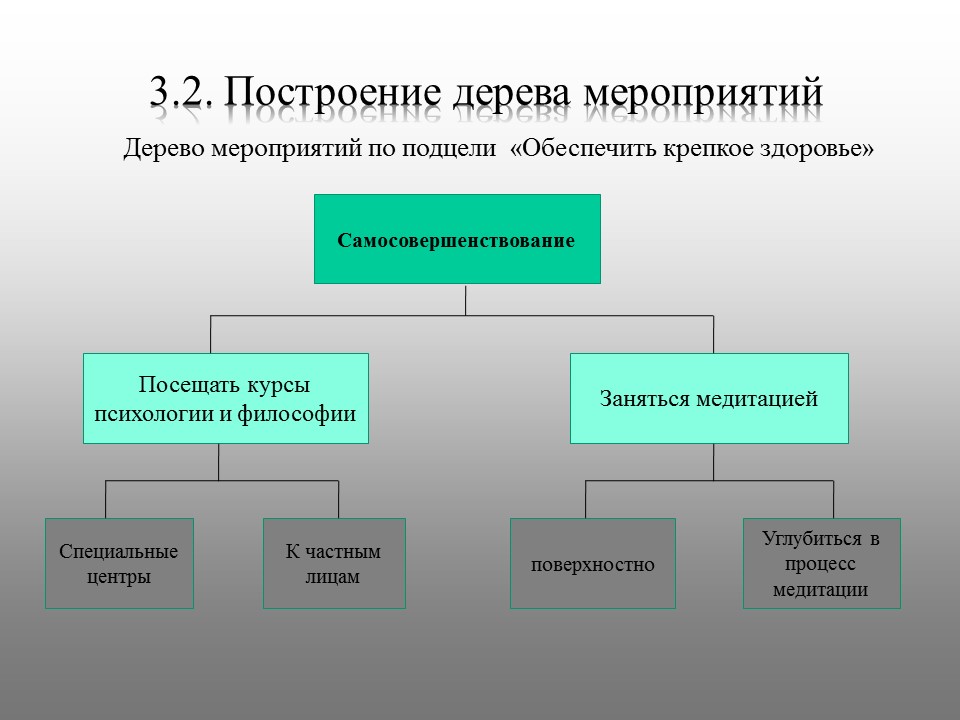 3.2. Построение дерева мероприятий

Дерево мероприятий по подцели «Обеспечить крепкое здоровье»

Самосовершенствование

Посещать курсы психологии и философии

Заняться медитацией

Специальные центры

К частным лицам

поверхностно

Углубиться в процесс медитации